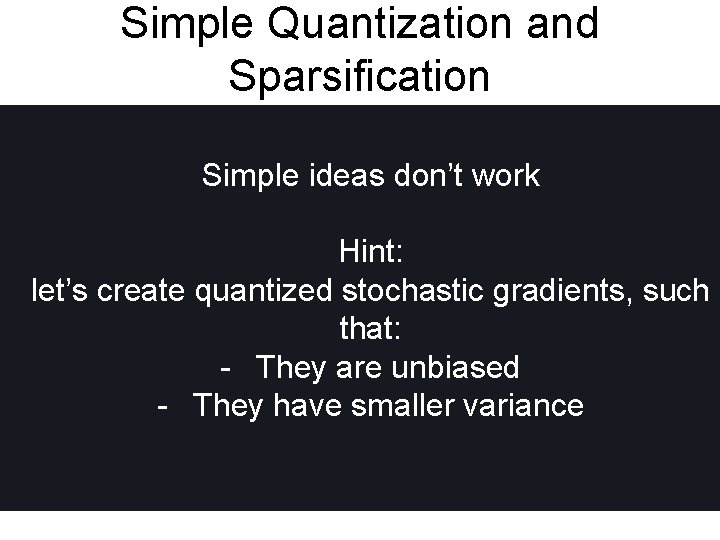 Simple Quantization and Sparsification

Simple ideas don’t work

Hint:
let’s create quantized stochastic gradients, such that:
- They are unbiased
- They have smaller variance